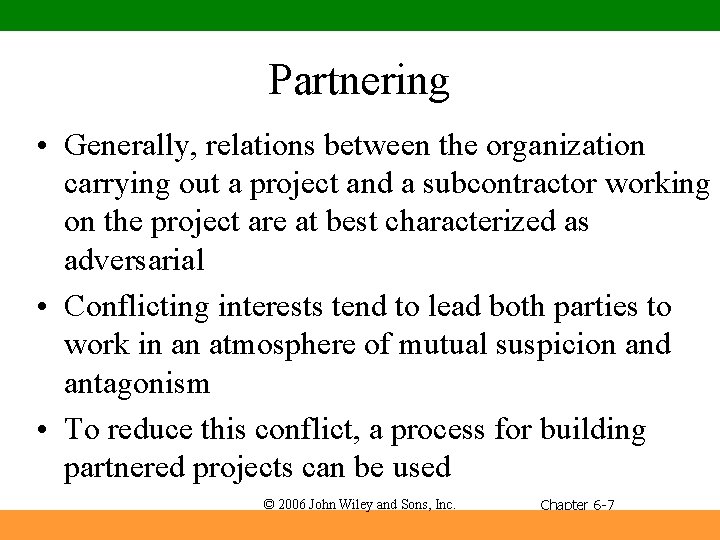 Partnering

• Generally, relations between the organization carrying out a project and a subcontractor working on the project are at best characterized as adversarial

• Conflicting interests tend to lead both parties to work in an atmosphere of mutual suspicion and antagonism

• To reduce this conflict, a process for building partnered projects can be used

© 2006 John Wiley and Sons, Inc.

Chapter 6-7